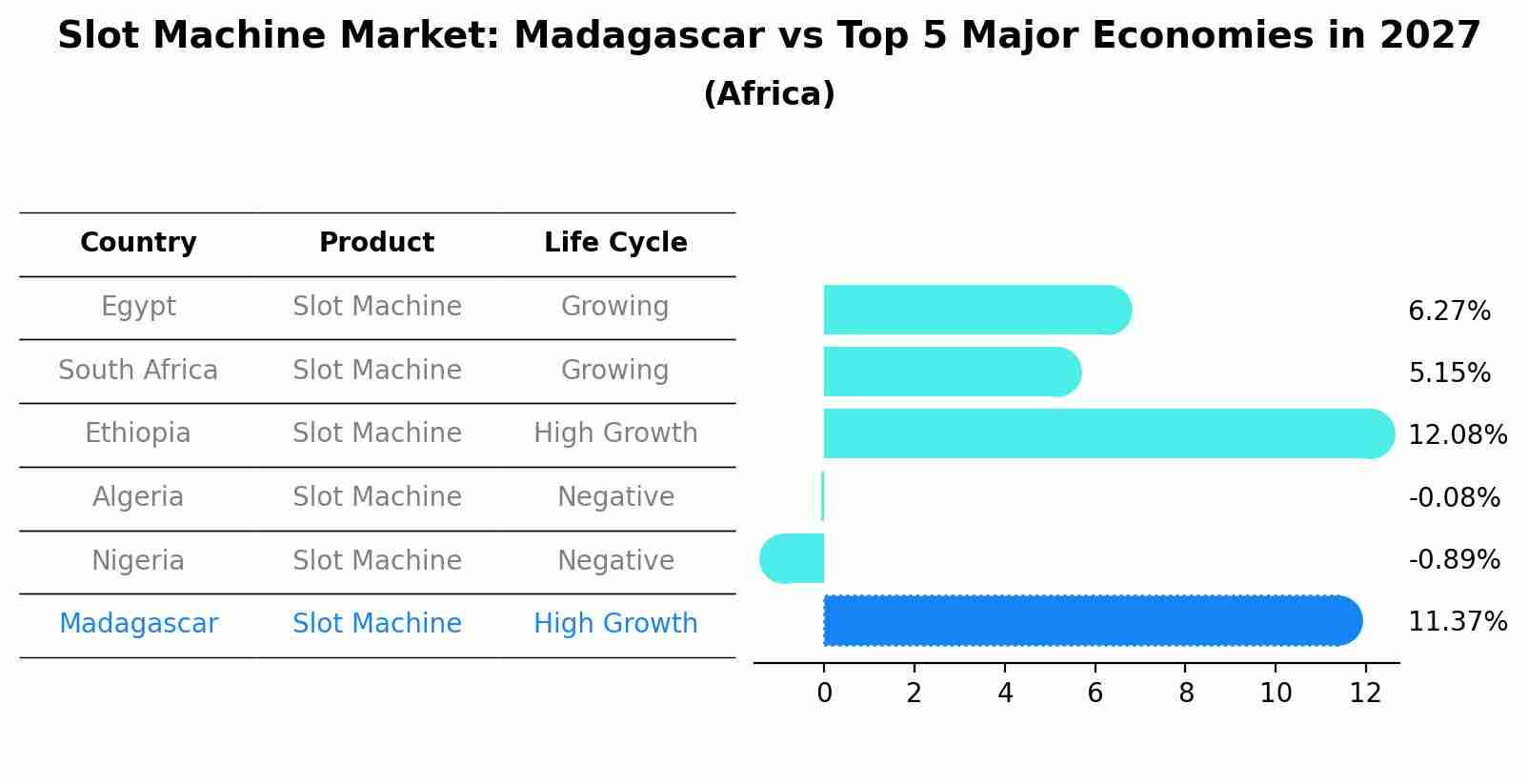 Slot Machine Market: Madagascar vs Top 5 Major Economies in 2027
(Africa)

| Country | Product | Life Cycle |
|---|---|---|
| Egypt | Slot Machine | Growing |
| South Africa | Slot Machine | Growing |
| Ethiopia | Slot Machine | High Growth |
| Algeria | Slot Machine | Negative |
| Nigeria | Slot Machine | Negative |
| Madagascar | Slot Machine | High Growth |

6.27%
5.15%
12.08%
-0.08%
-0.89%
11.37%

0 2 4 6 8 10 12